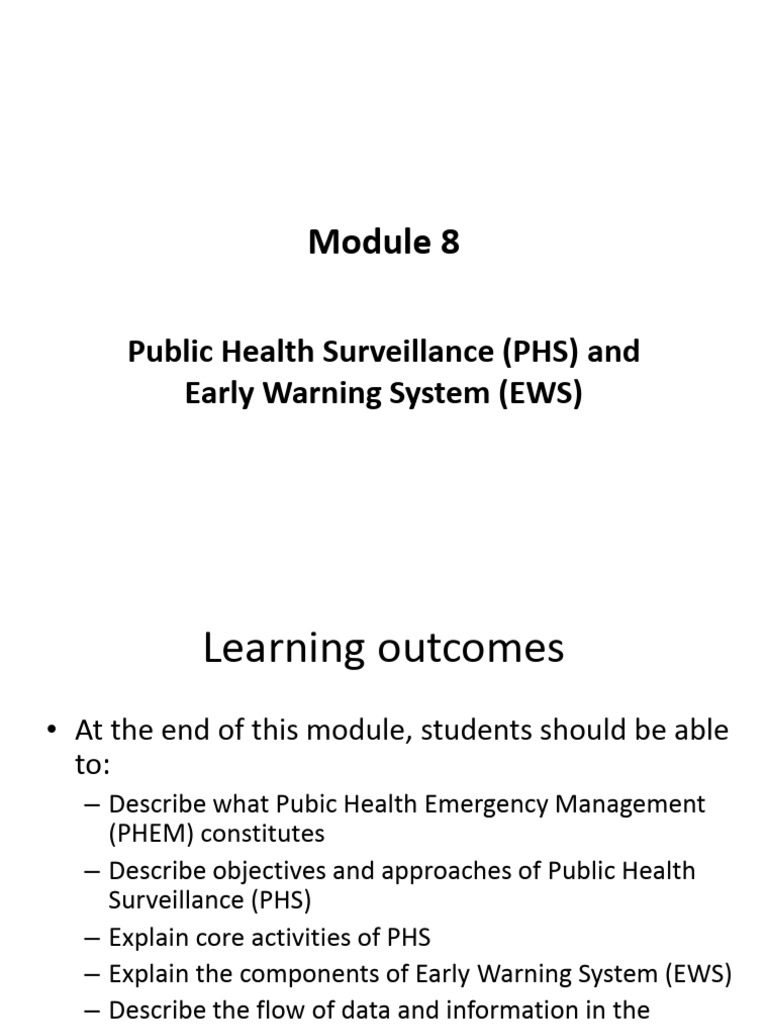 Module 8

Public Health Surveillance (PHS) and Early Warning System (EWS)

Learning outcomes

• At the end of this module, students should be able to:
– Describe what Pubic Health Emergency Management (PHEM) constitutes
– Describe objectives and approaches of Public Health Surveillance (PHS)
– Explain core activities of PHS
– Explain the components of Early Warning System (EWS)
– Describe the flow of data and information in the